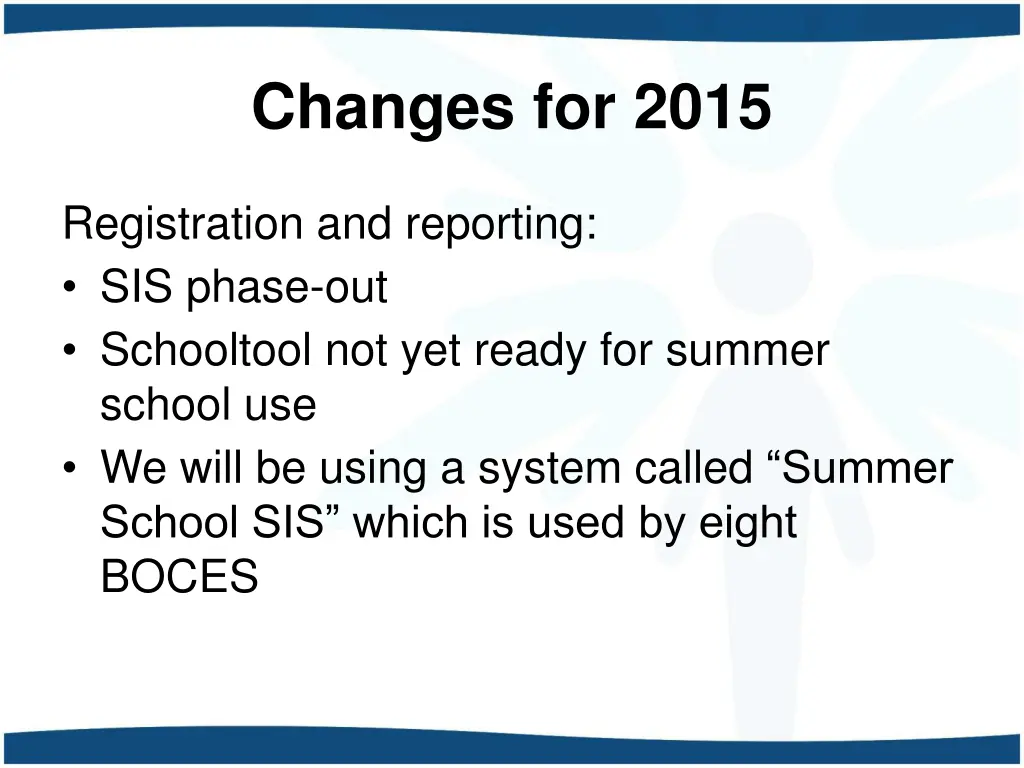 Changes for 2015

Registration and reporting:
• SIS phase-out
• Schooltool not yet ready for summer school use
• We will be using a system called “Summer School SIS” which is used by eight BOCES